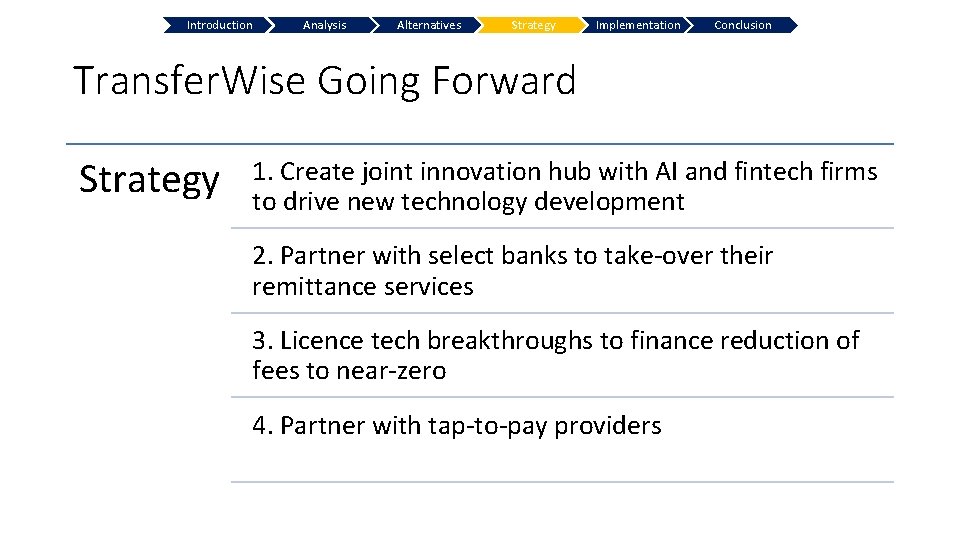 Introduction Analysis Alternatives Strategy Implementation Conclusion

TransferWise Going Forward

Strategy

1. Create joint innovation hub with AI and fintech firms to drive new technology development

2. Partner with select banks to take-over their remittance services

3. Licence tech breakthroughs to finance reduction of fees to near-zero

4. Partner with tap-to-pay providers